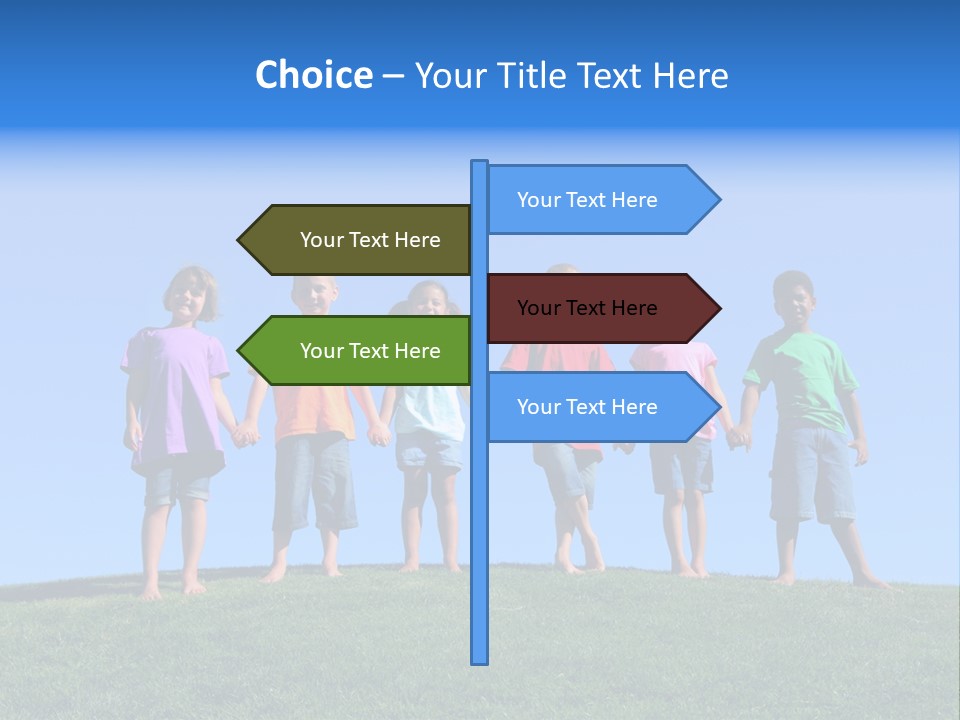 Choice – Your Title Text Here

Your Text Here

Your Text Here

Your Text Here

Your Text Here

Your Text Here